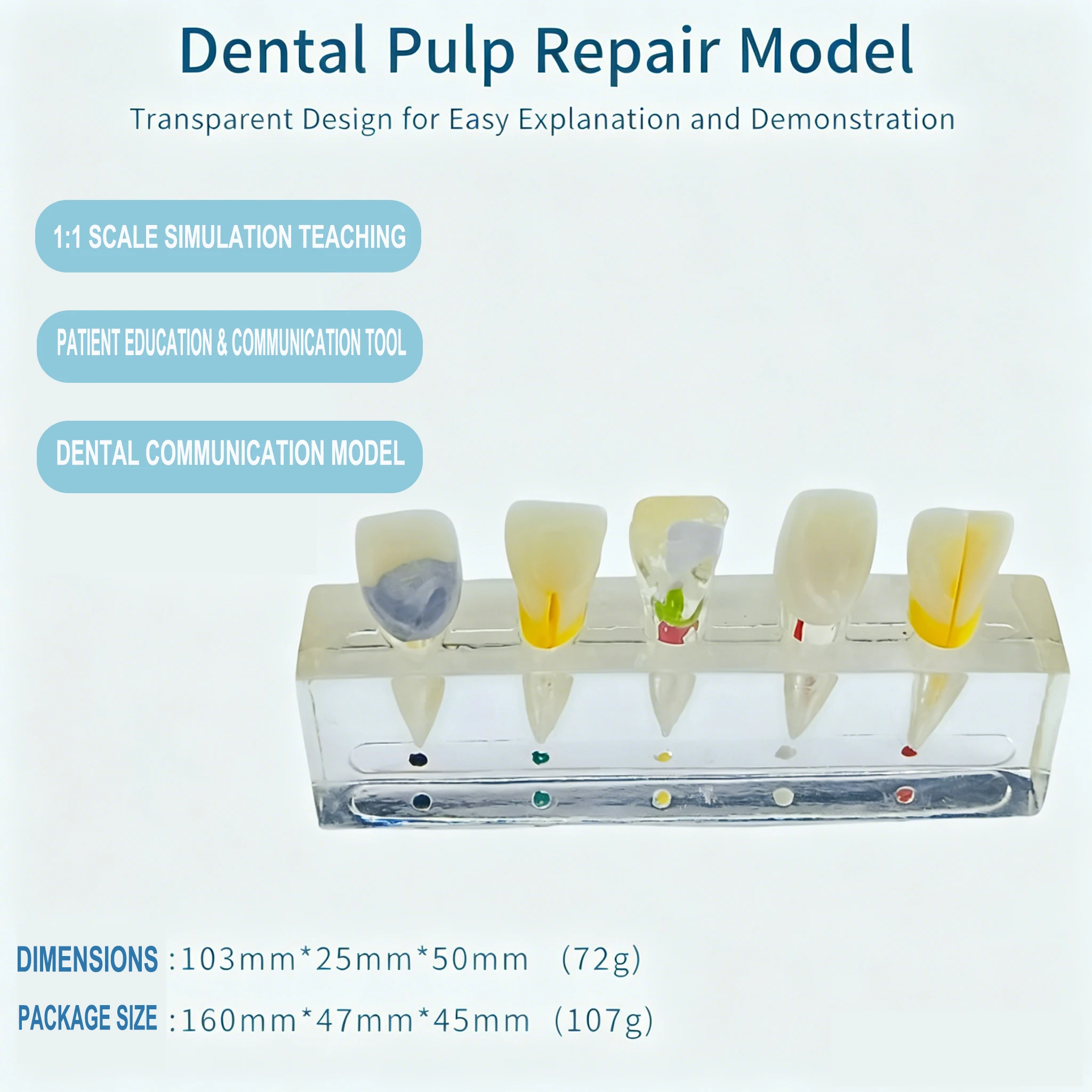 Dental Pulp Repair Model

Transparent Design for Easy Explanation and Demonstration

1:1 SCALE SIMULATION TEACHING

PATIENT EDUCATION & COMMUNICATION TOOL

DENTAL COMMUNICATION MODEL

DIMENSIONS :103mm*25mm*50mm (72g)

PACKAGE SIZE :160mm*47mm*45mm (107g)